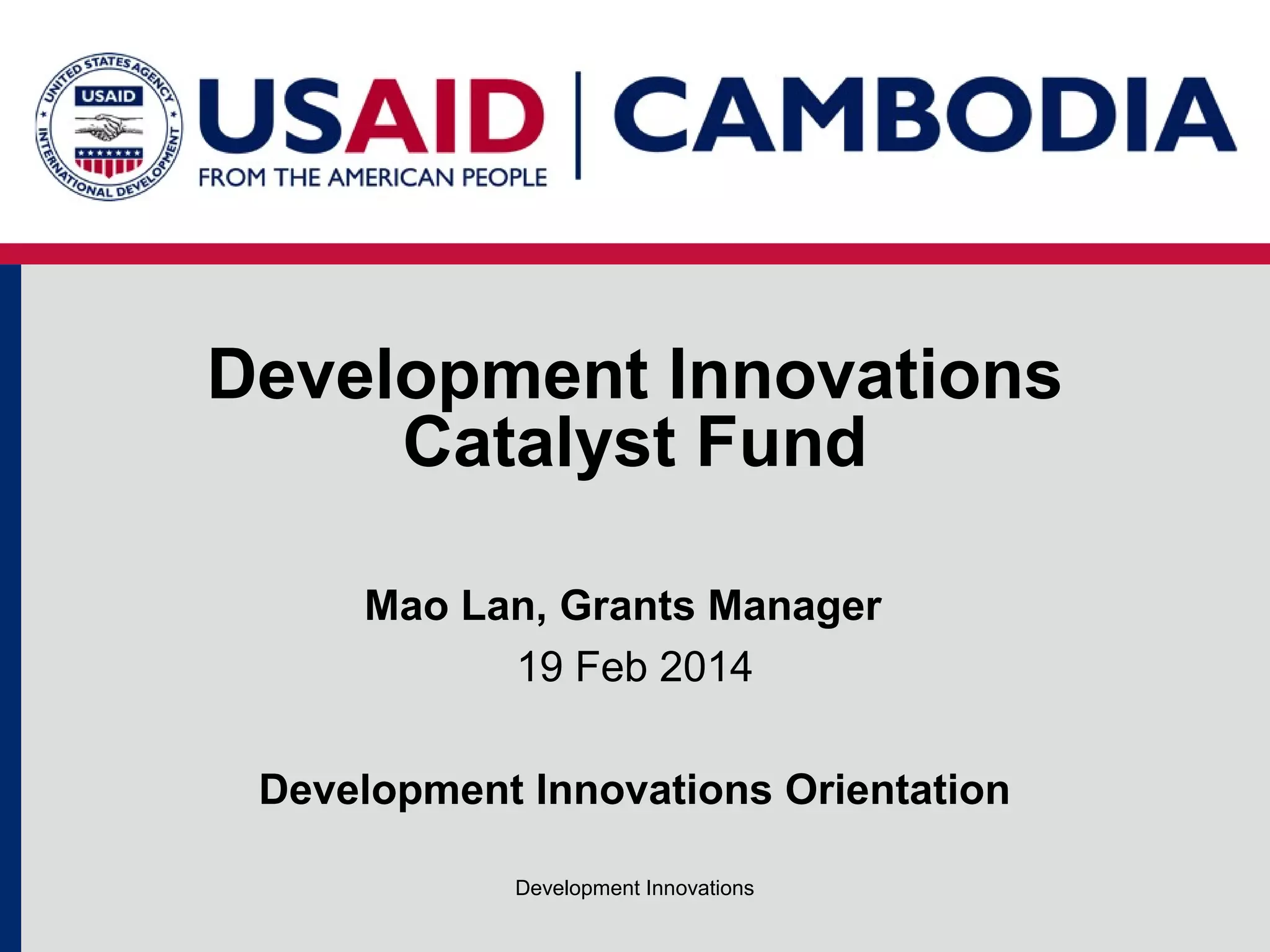 UNITED STATES AGENCY INTERNATIONAL DEVELOPMENT
USAID

USAID | CAMBODIA
FROM THE AMERICAN PEOPLE

Development Innovations Catalyst Fund

Mao Lan, Grants Manager

19 Feb 2014

Development Innovations Orientation

Development Innovations